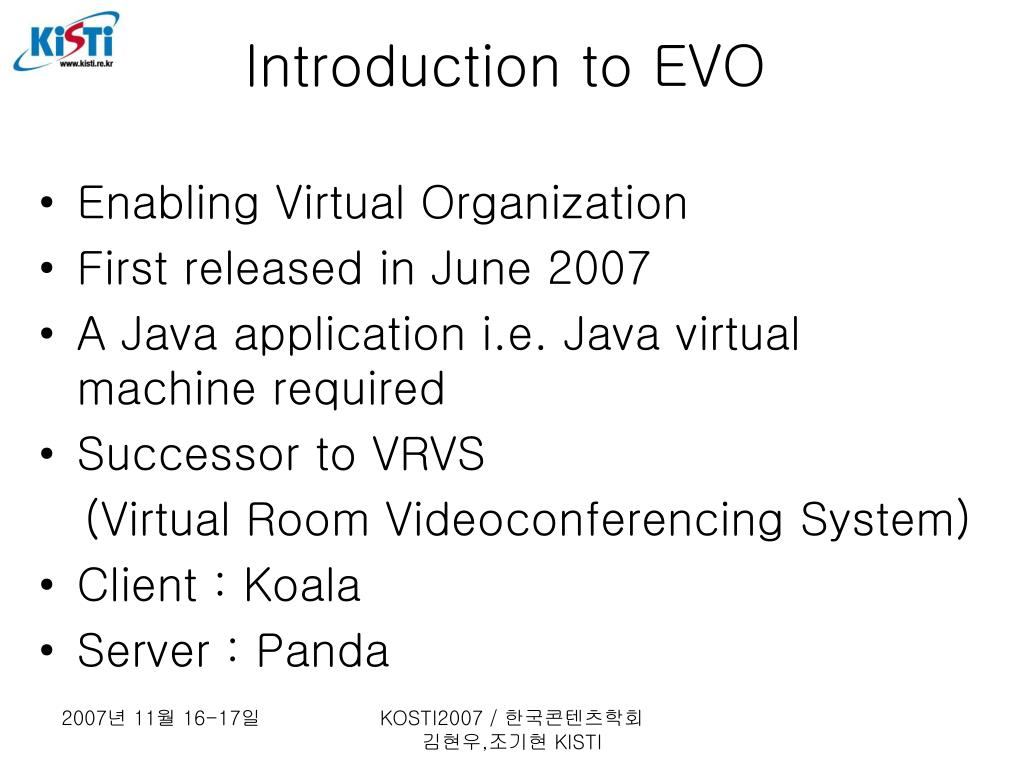 KiSTi
www.kisti.re.kr

Introduction to EVO

• Enabling Virtual Organization
• First released in June 2007
• A Java application i.e. Java virtual machine required
• Successor to VRVS
(Virtual Room Videoconferencing System)
• Client : Koala
• Server : Panda

2007년 11월 16-17일

KOSTI2007 / 한국콘텐츠학회
김현우,조기현 KISTI